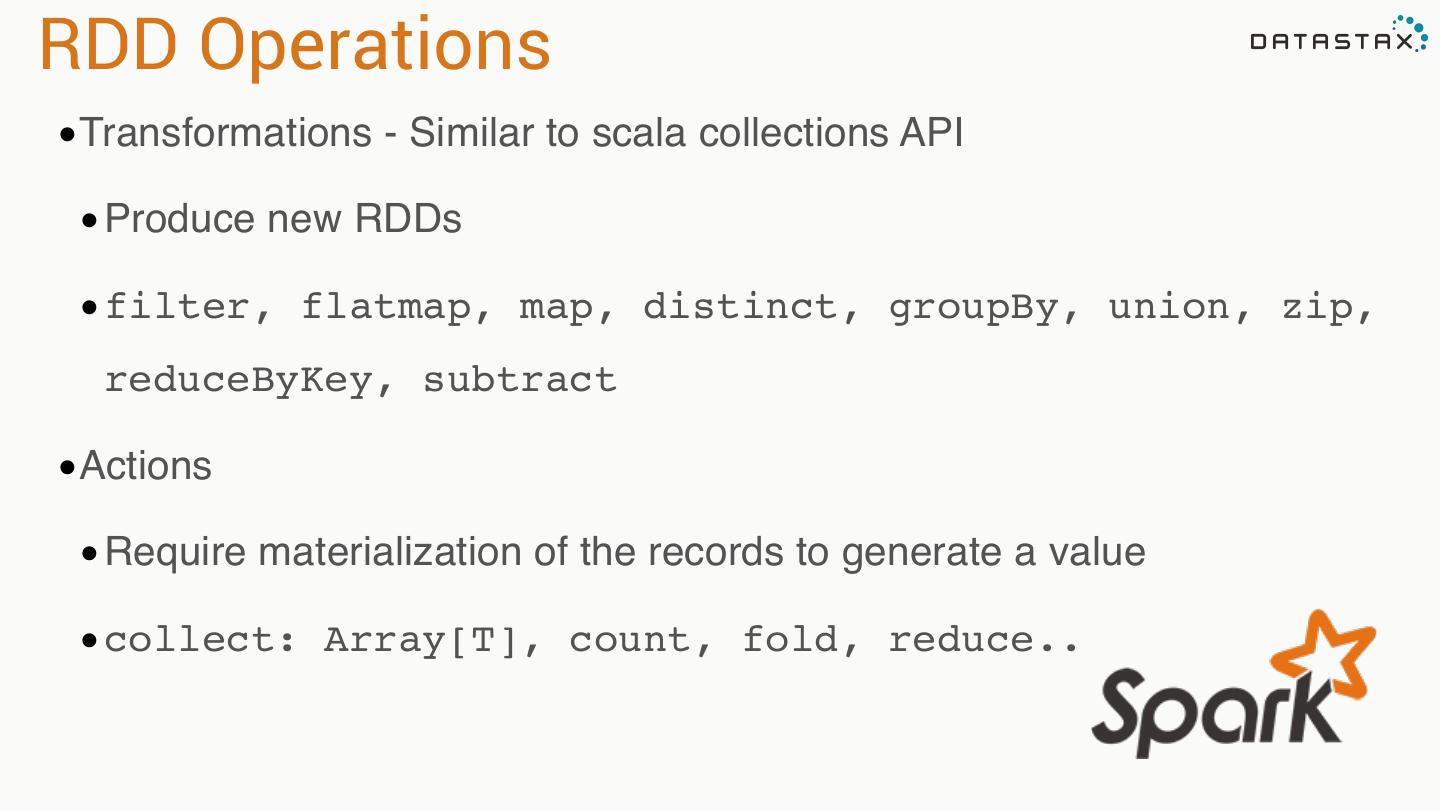 RDD Operations

DATASTAX

• Transformations - Similar to scala collections API

• Produce new RDDs

• filter, flatmap, map, distinct, groupBy, union, zip, reduceByKey, subtract

• Actions

• Require materialization of the records to generate a value

• collect: Array[T], count, fold, reduce..

Spark